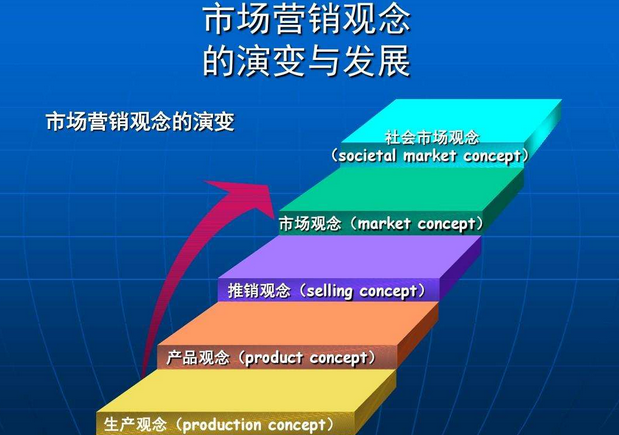 市场营销观念
的演变与发展

市场营销观念的演变

社会市场观念
（societal market concept）

市场观念（market concept）

推销观念（selling concept）

产品观念（product concept）

生产观念（production concept）